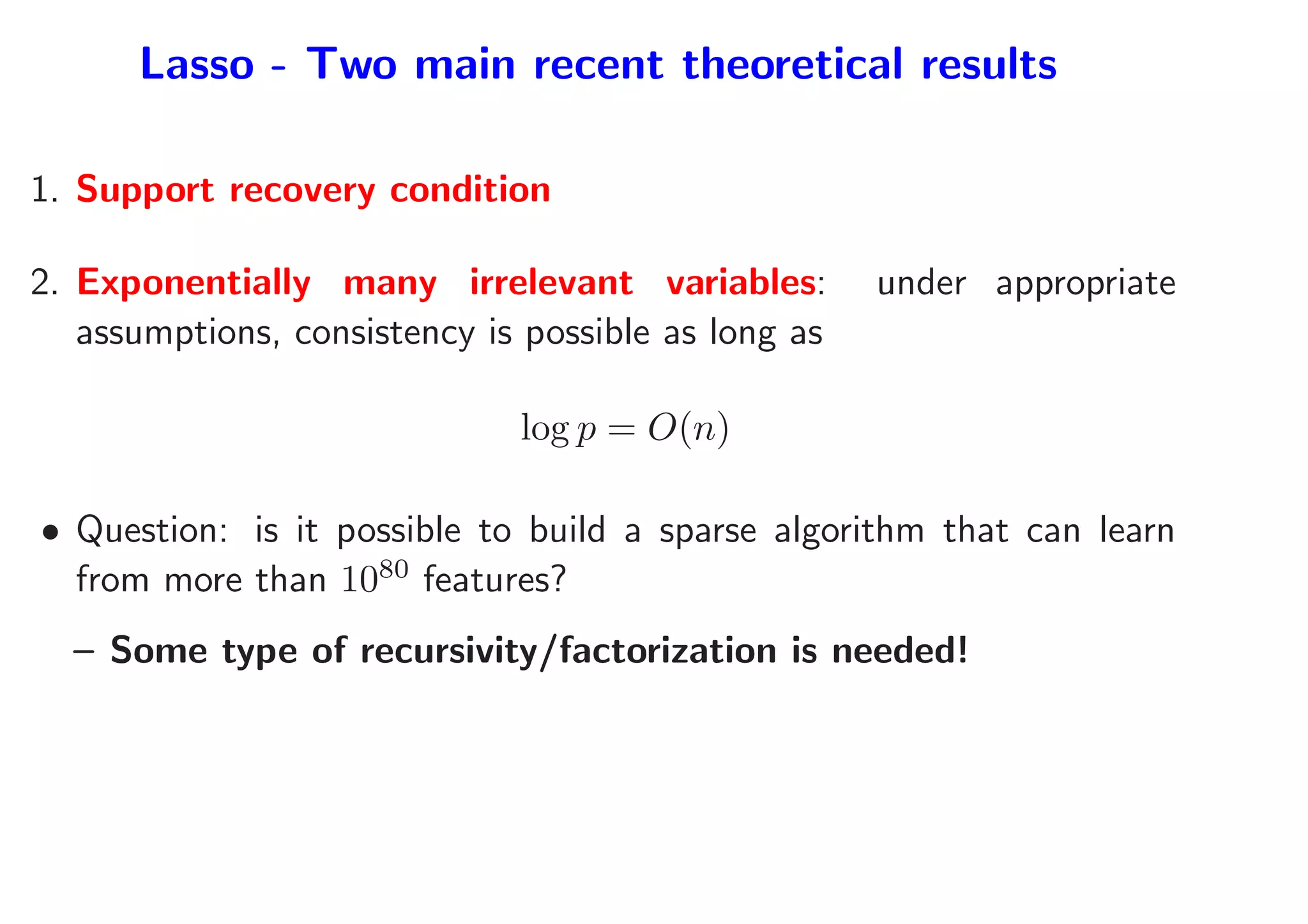 Lasso - Two main recent theoretical results

1. Support recovery condition

2. Exponentially many irrelevant variables: under appropriate assumptions, consistency is possible as long as

$\log p = O(n)$

• Question: is it possible to build a sparse algorithm that can learn from more than $10^{80}$ features?

– Some type of recursivity/factorization is needed!